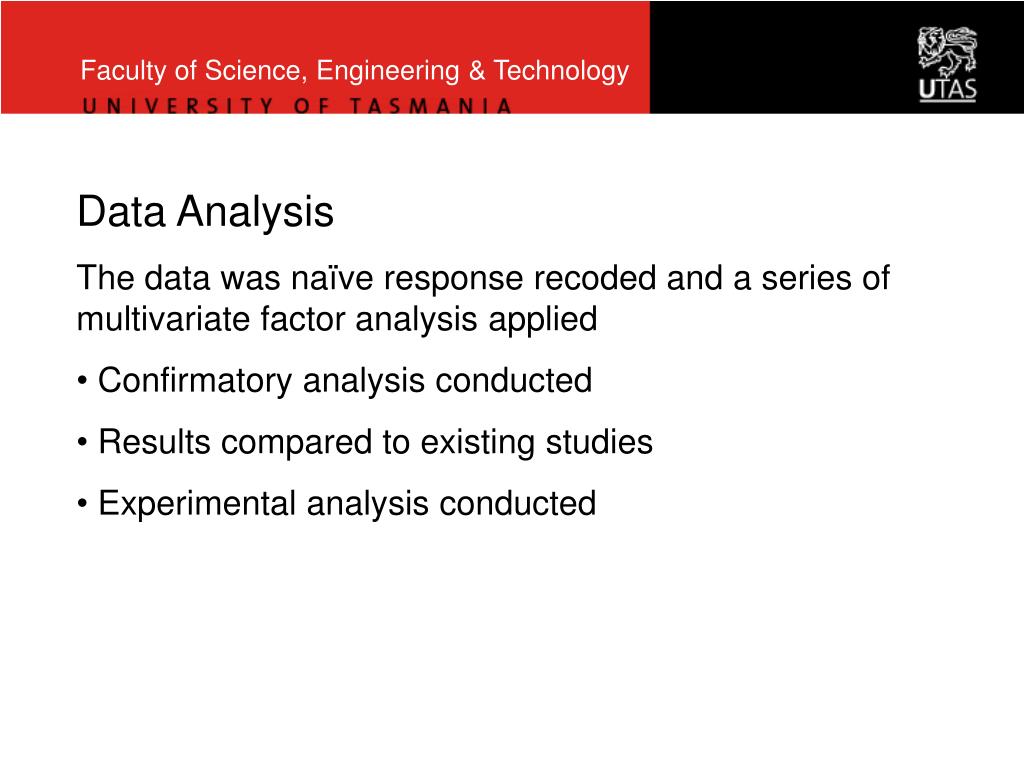 Faculty of Science, Engineering & Technology
UNIVERSITY OF TASMANIA

UTAS

Data Analysis

The data was naïve response recoded and a series of multivariate factor analysis applied

• Confirmatory analysis conducted

• Results compared to existing studies

• Experimental analysis conducted